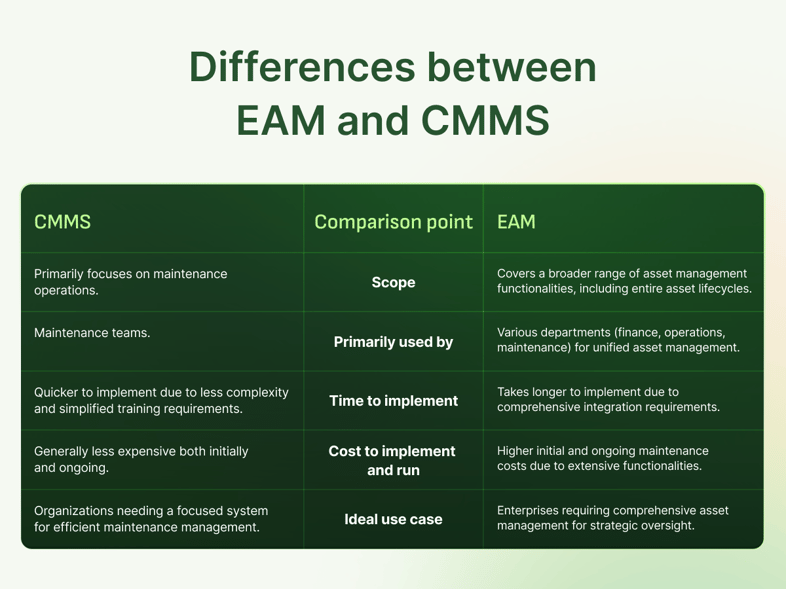 Differences between EAM and CMMS

| CMMS | Comparison point | EAM |
|---|---|---|
| Primarily focuses on maintenance operations. | Scope | Covers a broader range of asset management functionalities, including entire asset lifecycles. |
| Maintenance teams. | Primarily used by | Various departments (finance, operations, maintenance) for unified asset management. |
| Quicker to implement due to less complexity and simplified training requirements. | Time to implement | Takes longer to implement due to comprehensive integration requirements. |
| Generally less expensive both initially and ongoing. | Cost to implement and run | Higher initial and ongoing maintenance costs due to extensive functionalities. |
| Organizations needing a focused system for efficient maintenance management. | Ideal use case | Enterprises requiring comprehensive asset management for strategic oversight. |